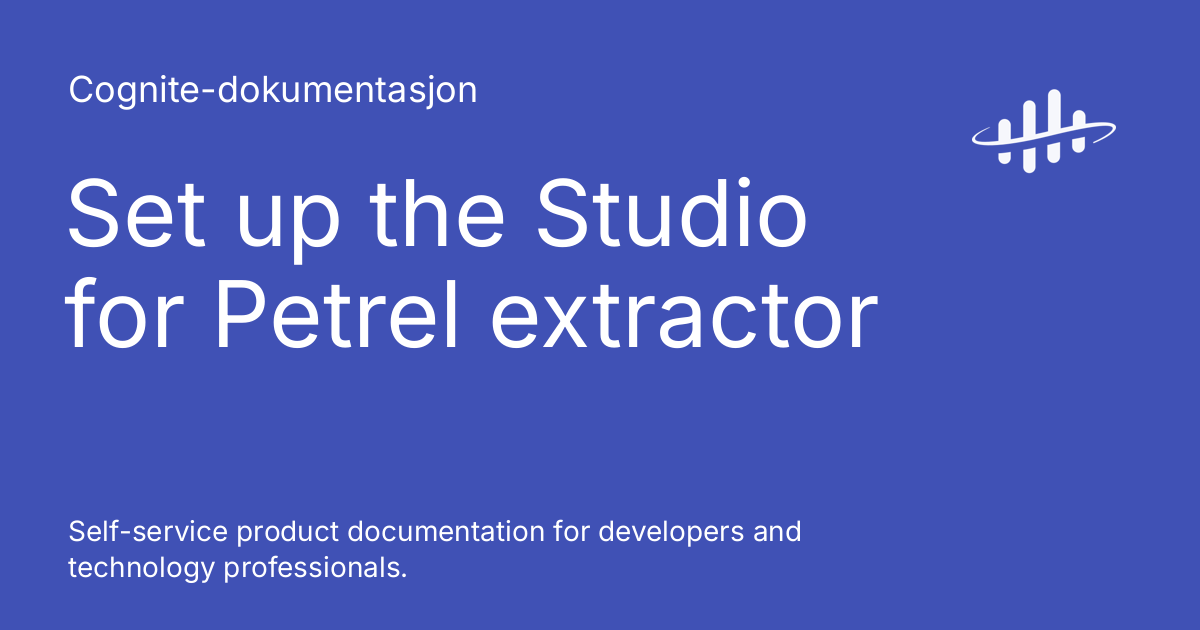 Cognite-dokumentasjon

Set up the Studio for Petrel extractor

Self-service product documentation for developers and technology professionals.